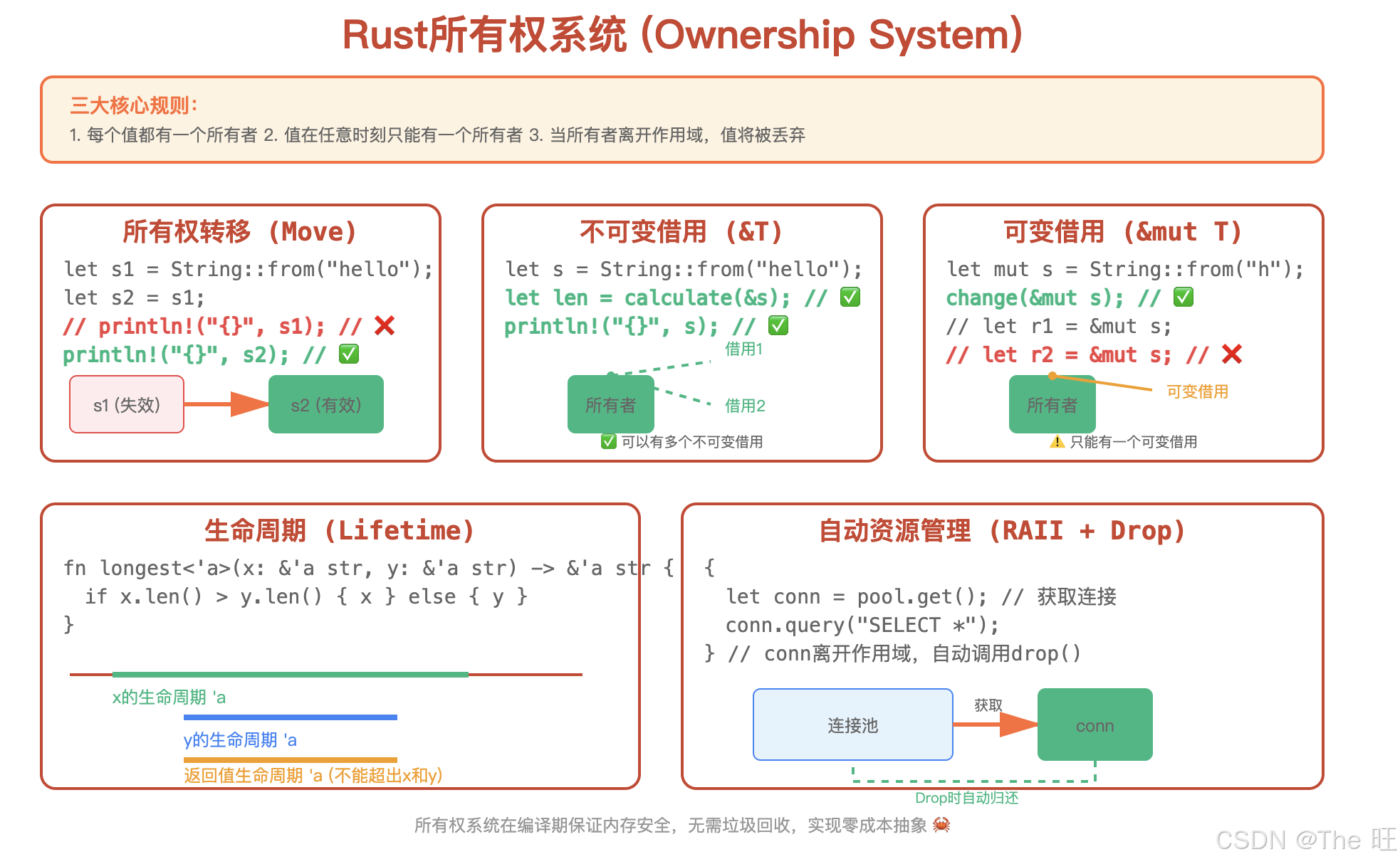 Rust所有权系统 (Ownership System)

三大核心规则：
1. 每个值都有一个所有者 2. 值在任意时刻只能有一个所有者 3. 当所有者离开作用域，值将被丢弃

所有权转移 (Move)

let s1 = String::from("hello");
let s2 = s1;
// println!("{}", s1); // ❌
println!("{}", s2); // ✅

s1 (失效)
s2 (有效)

不可变借用 (&T)

let s = String::from("hello");
let len = calculate(&s); // ✅
println!("{}", s); // ✅

借用1
所有者
借用2
✅ 可以有多个不可变借用

可变借用 (&mut T)

let mut s = String::from("h");
change(&mut s); // ✅
// let r1 = &mut s;
// let r2 = &mut s; // ❌

所有者
可变借用
⚠️ 只能有一个可变借用

生命周期 (Lifetime)

fn longest<'a>(x: &'a str, y: &'a str) -> &'a str {
  if x.len() > y.len() { x } else { y }
}

x的生命周期 'a
y的生命周期 'a
返回值生命周期 'a (不能超出x和y)

自动资源管理 (RAII + Drop)

{
  let conn = pool.get(); // 获取连接
  conn.query("SELECT *");
} // conn离开作用域，自动调用drop()

连接池
获取
conn
Drop时自动归还

所有权系统在编译期保证内存安全，无需垃圾回收，实现零成本抽象 🦀

CSDN @The 旺